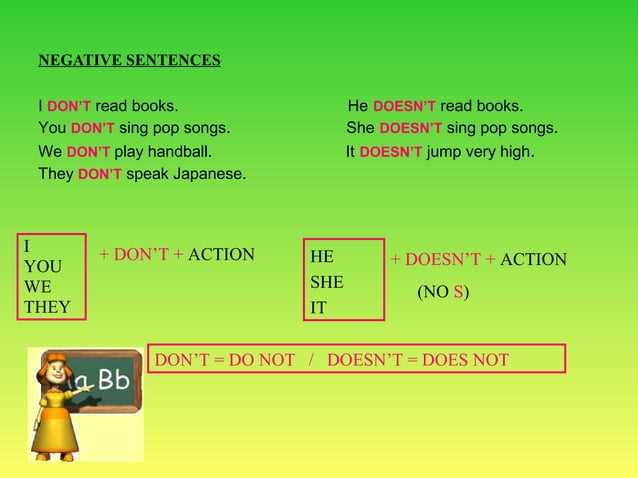 NEGATIVE SENTENCES

I DON'T read books.
You DON'T sing pop songs.
We DON'T play handball.
They DON'T speak Japanese.

He DOESN'T read books.
She DOESN'T sing pop songs.
It DOESN'T jump very high.

I
YOU
WE
THEY

+ DON'T + ACTION

HE
SHE
IT

+ DOESN'T + ACTION

(NO S)

a Bb

DON'T = DO NOT / DOESN'T = DOES NOT